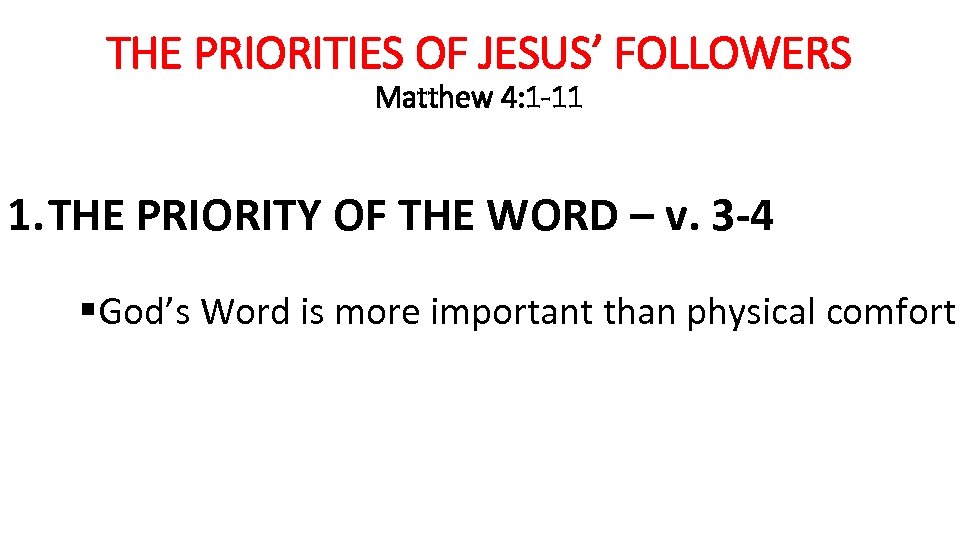 THE PRIORITIES OF JESUS' FOLLOWERS
Matthew 4:1-11

1. THE PRIORITY OF THE WORD – v. 3-4

▪ God's Word is more important than physical comfort